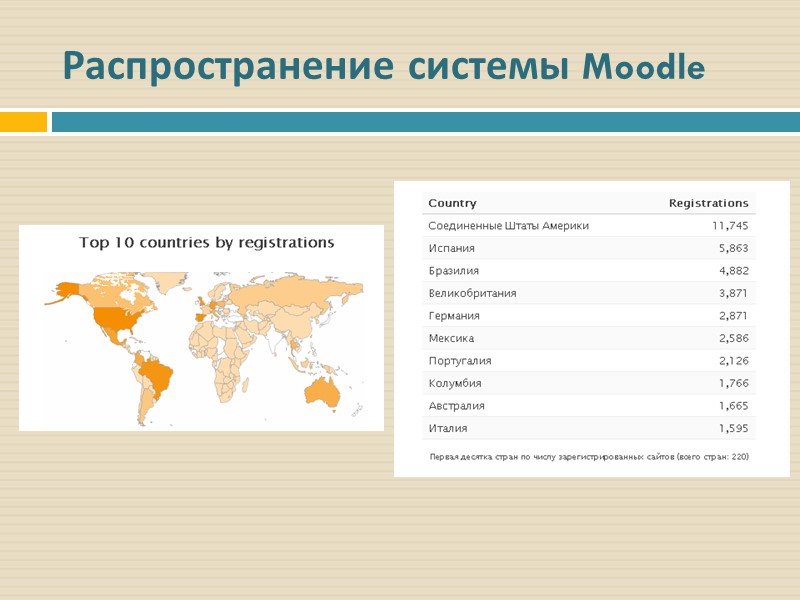 Распространение системы Moodle

Top 10 countries by registrations

| Country | Registrations |
|---|---|
| Соединенные Штаты Америки | 11,745 |
| Испания | 5,863 |
| Бразилия | 4,882 |
| Великобритания | 3,871 |
| Германия | 2,871 |
| Мексика | 2,586 |
| Португалия | 2,126 |
| Колумбия | 1,766 |
| Австралия | 1,665 |
| Италия | 1,595 |

Первая десятка стран по числу зарегистрированных сайтов (всего стран: 220)